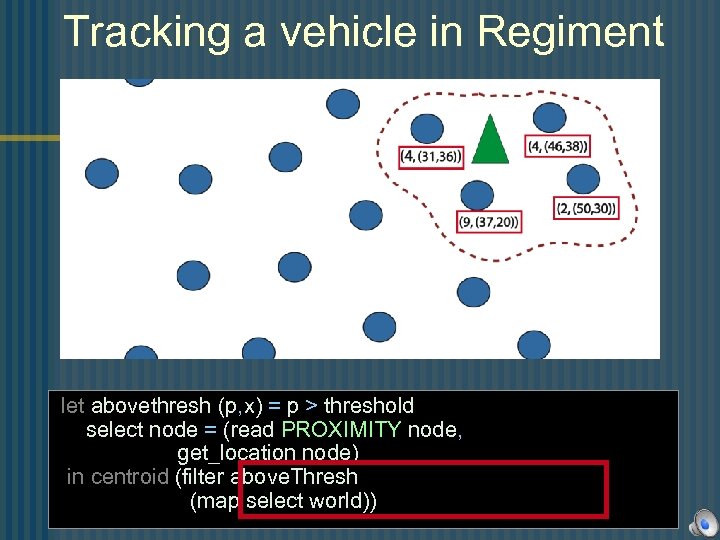 Tracking a vehicle in Regiment

(4, (31,36))
(4, (46,38))
(9, (37,20))
(2, (50,30))

let abovethresh (p,x) = p > threshold
select node = (read PROXIMITY node,
get_location node)
in centroid (filter aboveThresh
(map select world))